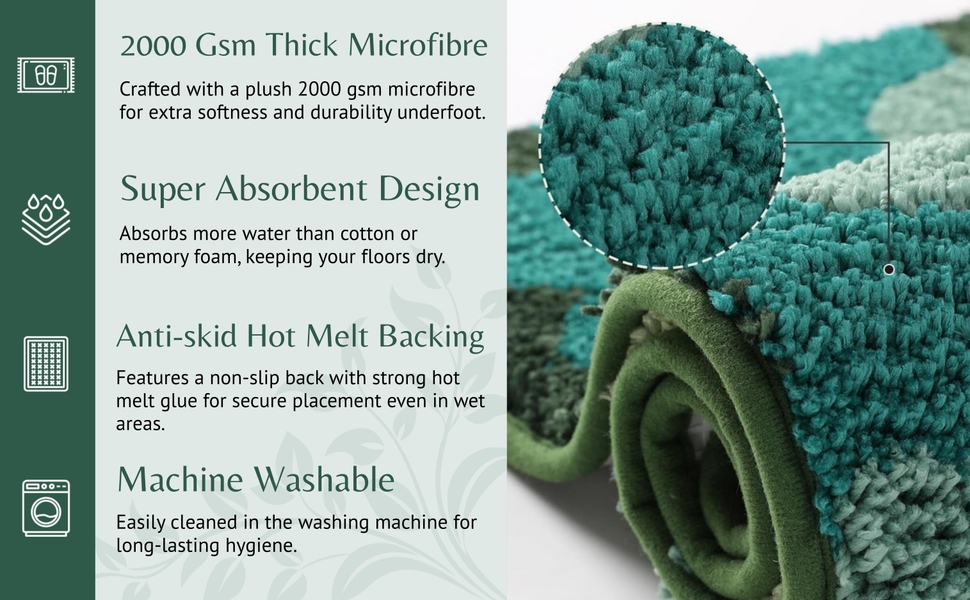 2000 Gsm Thick Microfibre

Crafted with a plush 2000 gsm microfibre for extra softness and durability underfoot.

Super Absorbent Design

Absorbs more water than cotton or memory foam, keeping your floors dry.

Anti-skid Hot Melt Backing

Features a non-slip back with strong hot melt glue for secure placement even in wet areas.

Machine Washable

Easily cleaned in the washing machine for long-lasting hygiene.